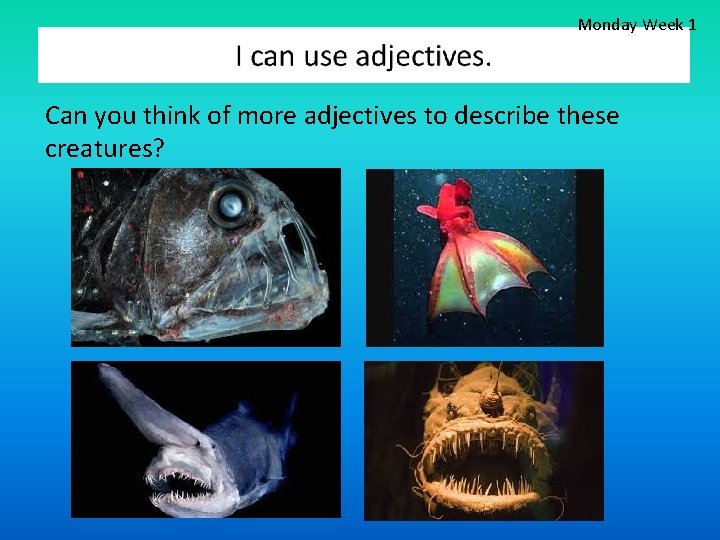 Monday Week 1

I can use adjectives.

Can you think of more adjectives to describe these creatures?